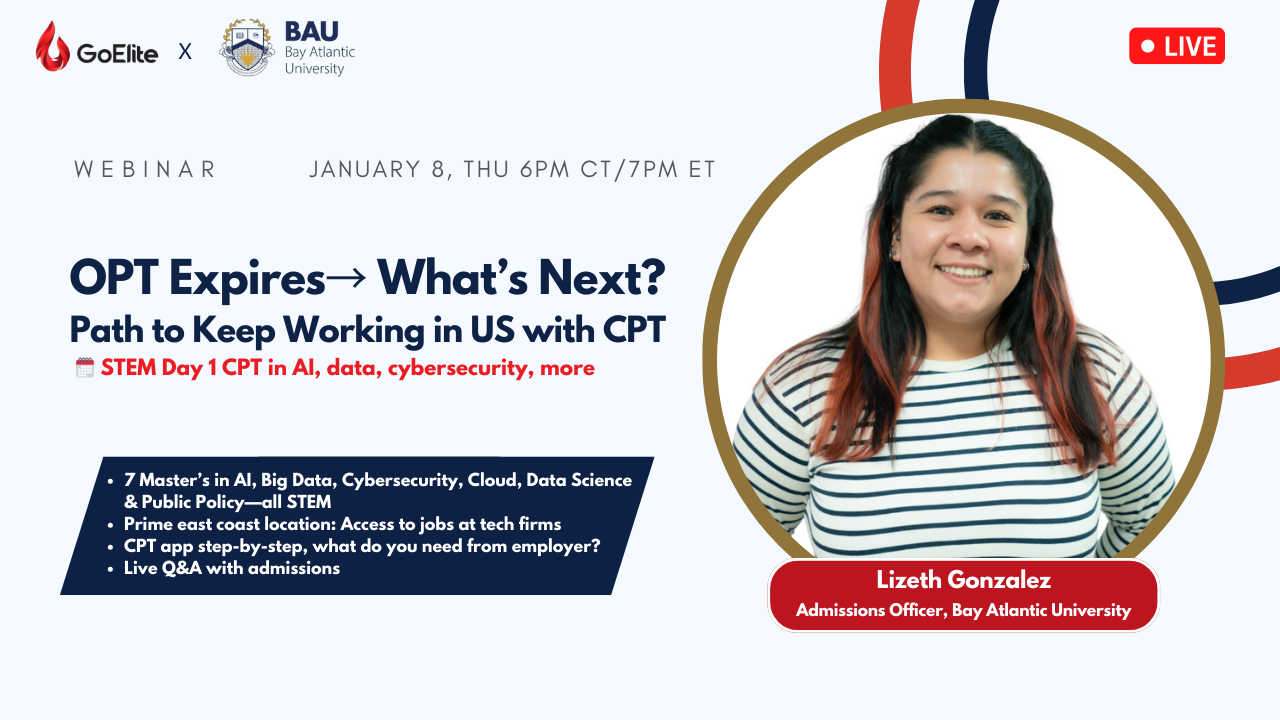 GoElite X BAU Bay Atlantic University

LIVE

WEBINAR JANUARY 8, THU 6PM CT/7PM ET

OPT Expires→ What's Next?
Path to Keep Working in US with CPT
STEM Day 1 CPT in AI, data, cybersecurity, more

- 7 Master's in AI, Big Data, Cybersecurity, Cloud, Data Science & Public Policy—all STEM
- Prime east coast location: Access to jobs at tech firms
- CPT app step-by-step, what do you need from employer?
- Live Q&A with admissions

Lizeth Gonzalez
Admissions Officer, Bay Atlantic University